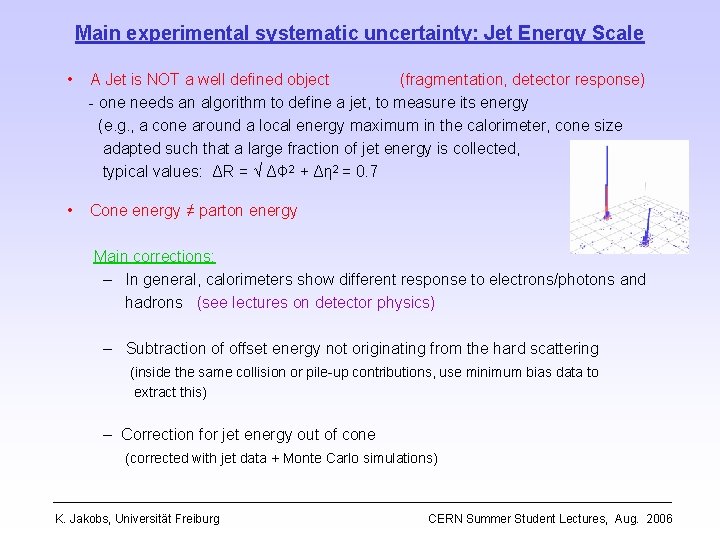 Main experimental systematic uncertainty: Jet Energy Scale

• A Jet is NOT a well defined object (fragmentation, detector response)
- one needs an algorithm to define a jet, to measure its energy
(e.g., a cone around a local energy maximum in the calorimeter, cone size adapted such that a large fraction of jet energy is collected, typical values: $\Delta R = \sqrt{\Delta\Phi^2 + \Delta\eta^2} = 0.7$

• Cone energy ≠ parton energy

Main corrections:
– In general, calorimeters show different response to electrons/photons and hadrons (see lectures on detector physics)

– Subtraction of offset energy not originating from the hard scattering
(inside the same collision or pile-up contributions, use minimum bias data to extract this)

– Correction for jet energy out of cone
(corrected with jet data + Monte Carlo simulations)

K. Jakobs, Universität Freiburg

CERN Summer Student Lectures, Aug. 2006